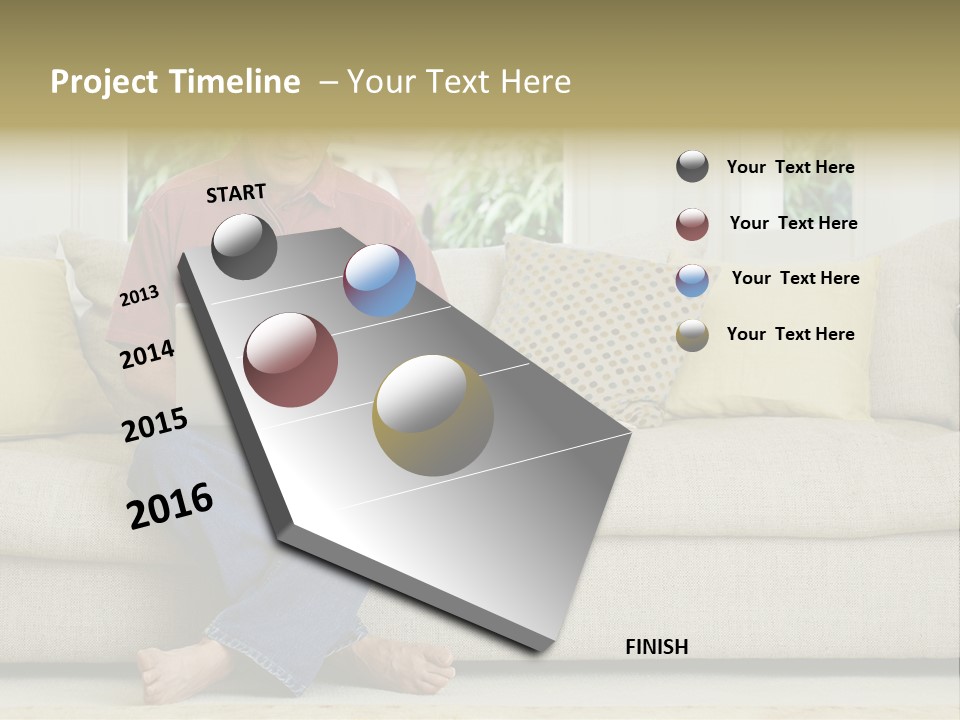 Project Timeline – Your Text Here

START

2013

2014

2015

2016

FINISH

Your Text Here

Your Text Here

Your Text Here

Your Text Here